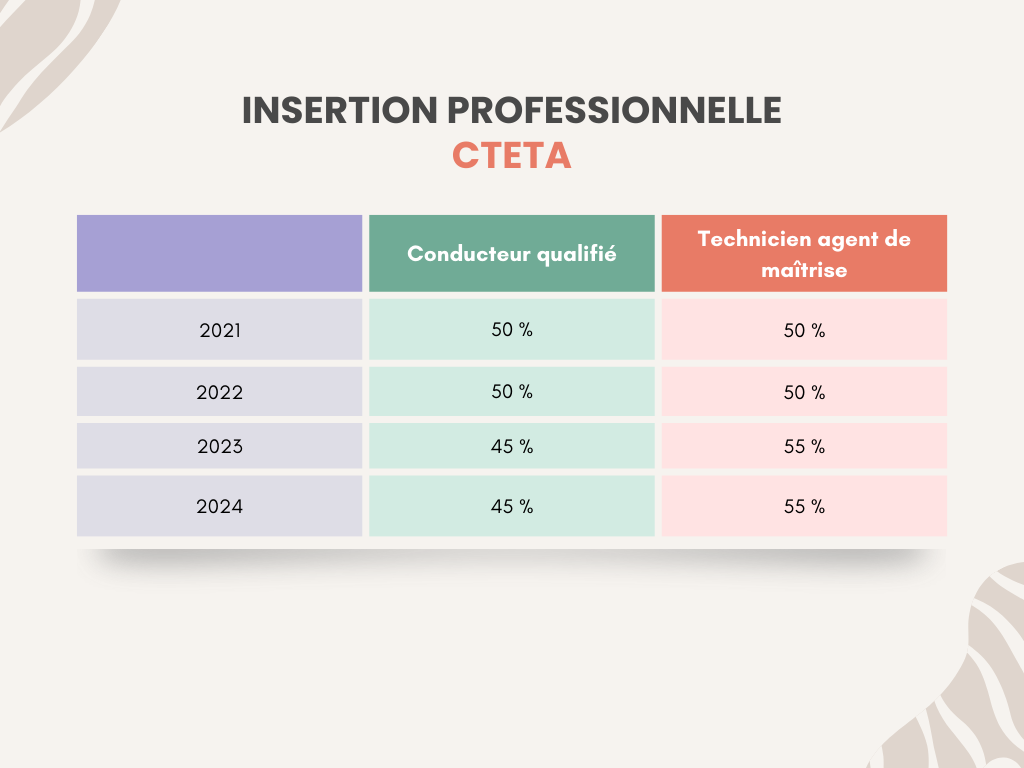 INSERTION PROFESSIONNELLE
CTETA

| | Conducteur qualifié | Technicien agent de maîtrise |
|---|---|---|
| 2021 | 50 % | 50 % |
| 2022 | 50 % | 50 % |
| 2023 | 45 % | 55 % |
| 2024 | 45 % | 55 % |